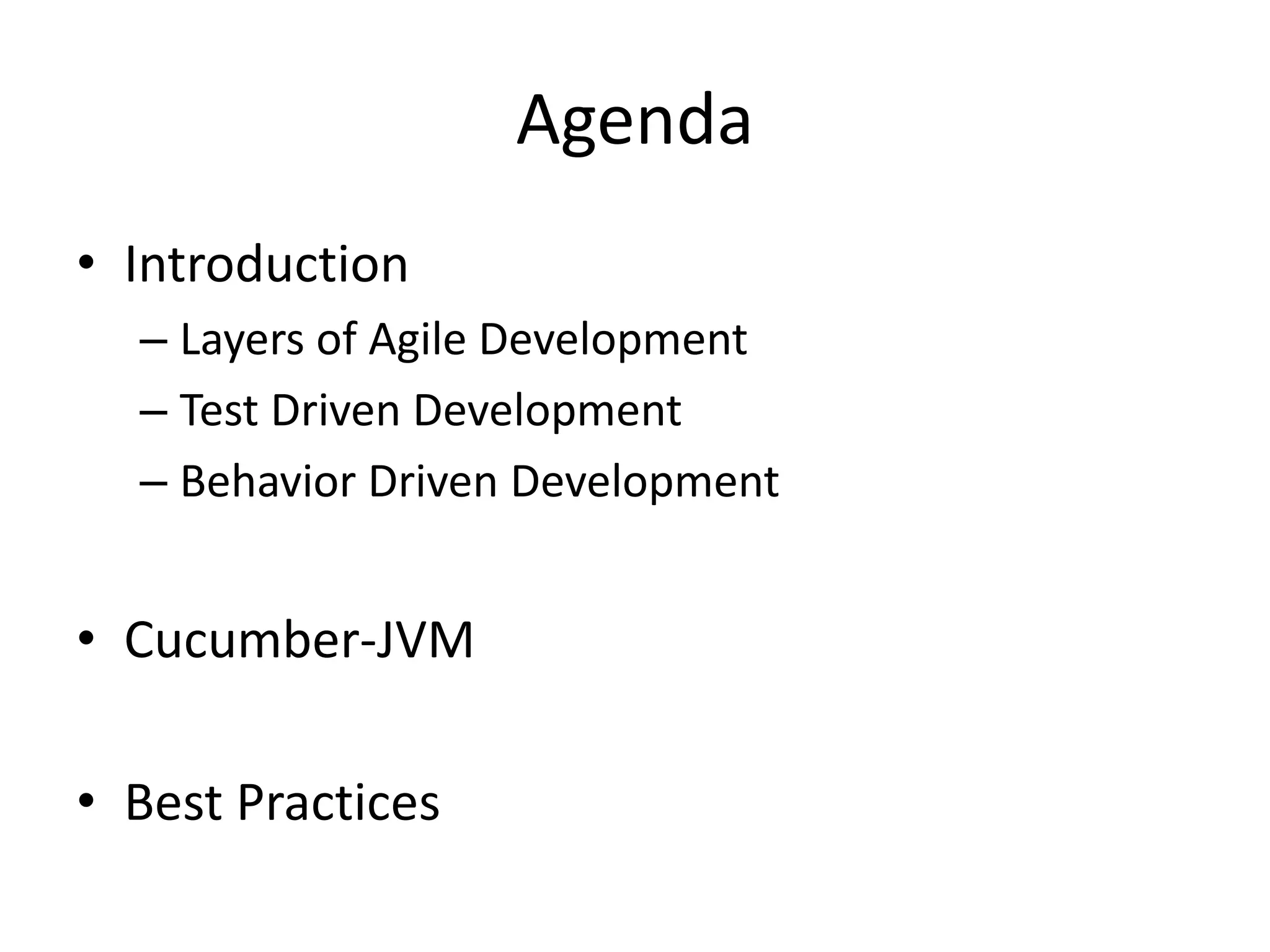 Agenda

• Introduction
– Layers of Agile Development
– Test Driven Development
– Behavior Driven Development

• Cucumber-JVM

• Best Practices